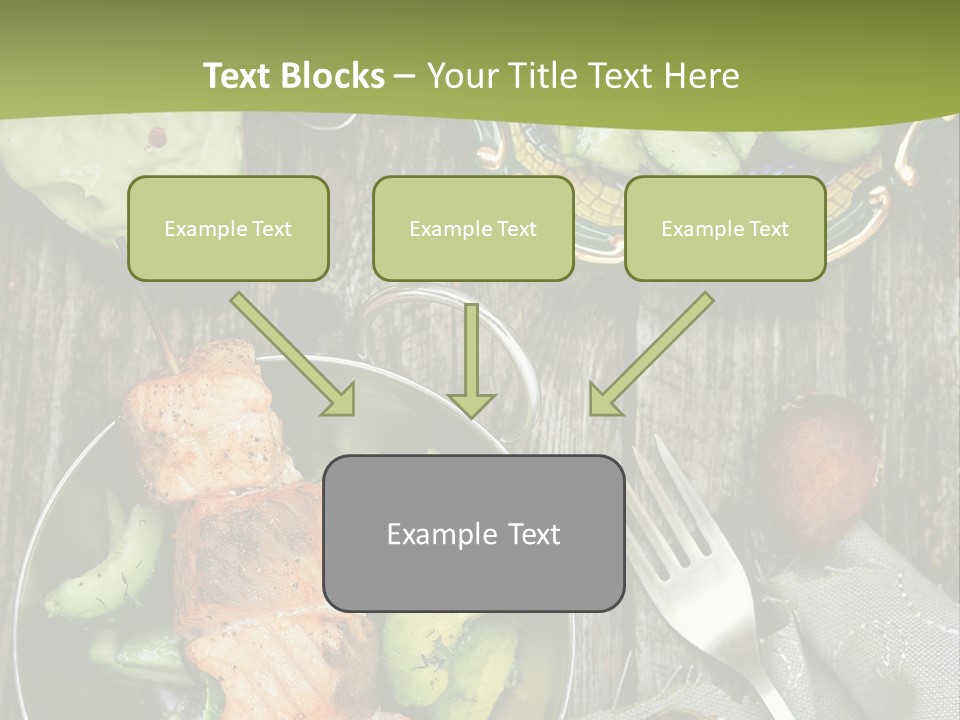 Text Blocks – Your Title Text Here

Example Text

Example Text

Example Text

Example Text